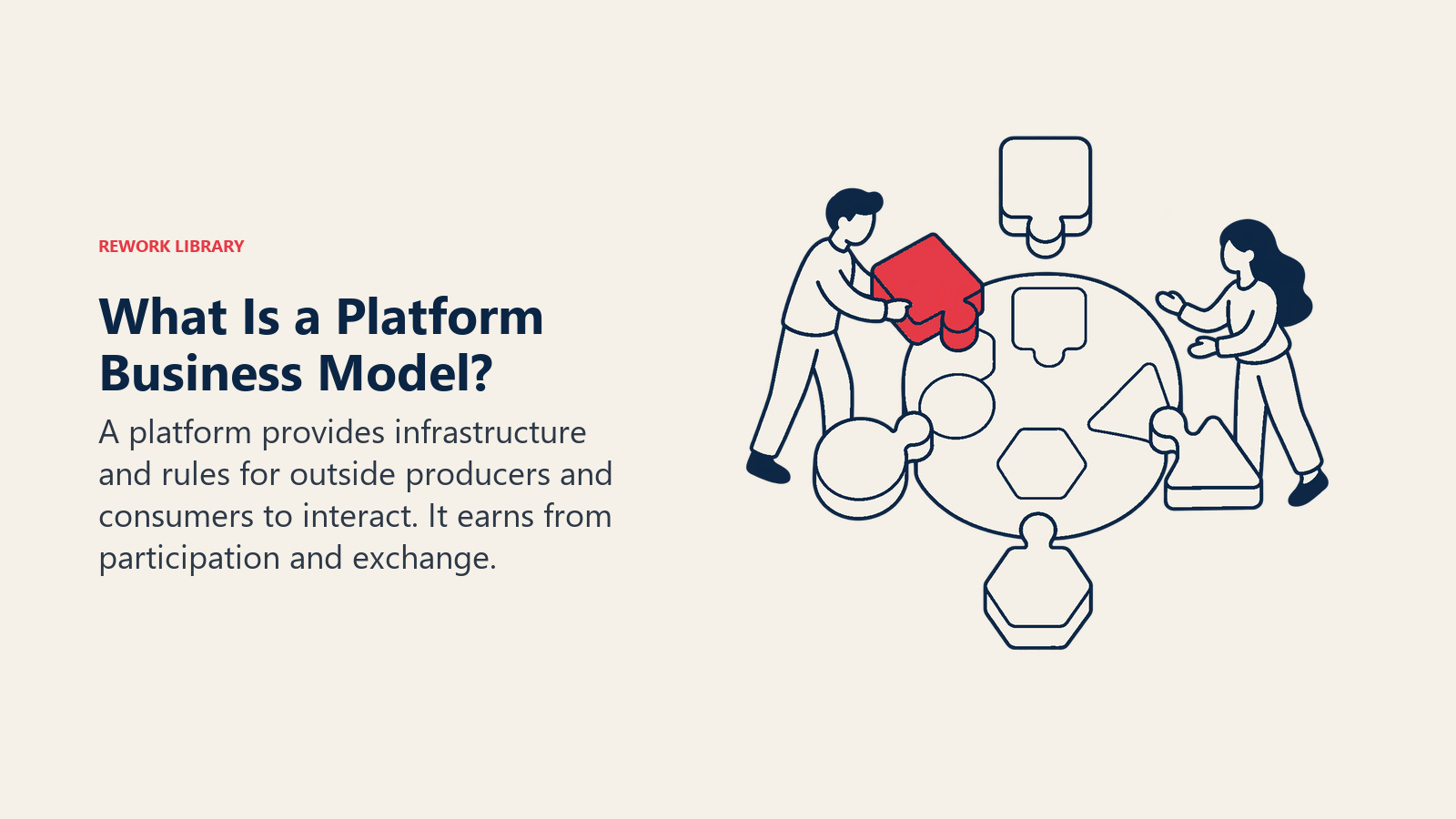 REWORK LIBRARY

What Is a Platform Business Model?

A platform provides infrastructure and rules for outside producers and consumers to interact. It earns from participation and exchange.